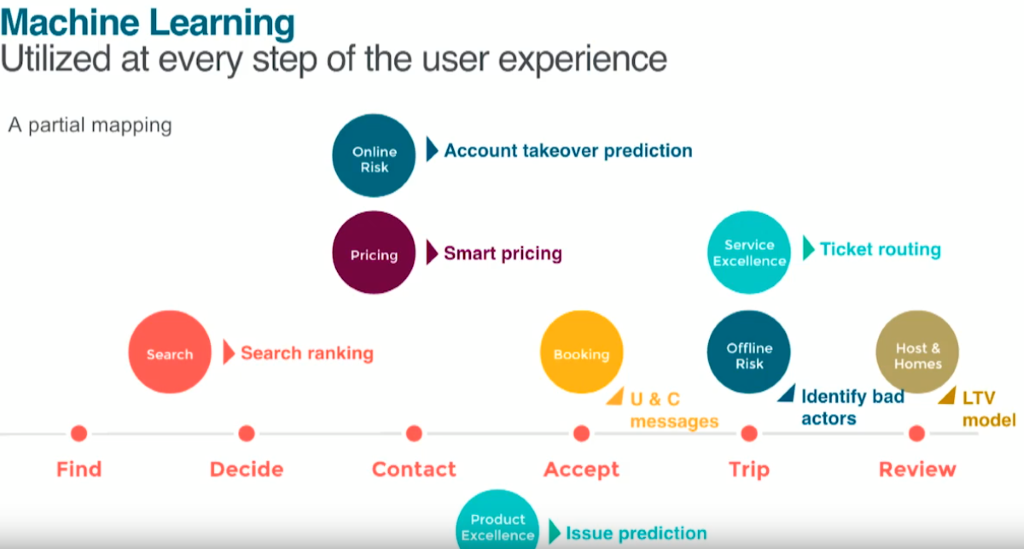 Machine Learning
Utilized at every step of the user experience

A partial mapping

Online Risk
Account takeover prediction

Pricing
Smart pricing

Service Excellence
Ticket routing

Search
Search ranking

Booking
U & C messages

Offline Risk
Identify bad actors

Host & Homes
LTV model

Find
Decide
Contact
Accept
Trip
Review

Product Excellence
Issue prediction